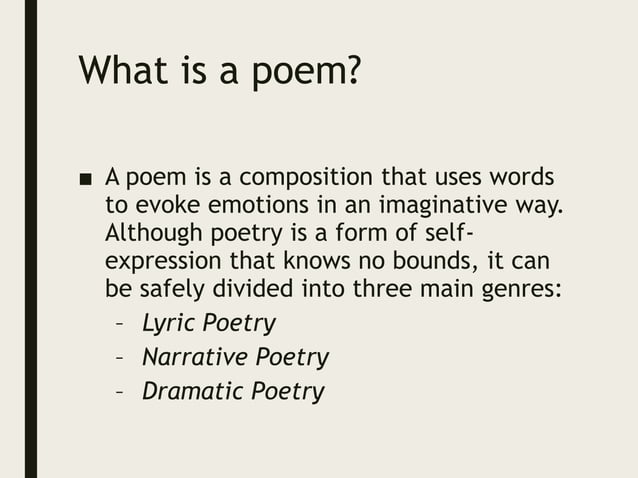 What is a poem?

■ A poem is a composition that uses words to evoke emotions in an imaginative way. Although poetry is a form of self-expression that knows no bounds, it can be safely divided into three main genres:
– Lyric Poetry
– Narrative Poetry
– Dramatic Poetry